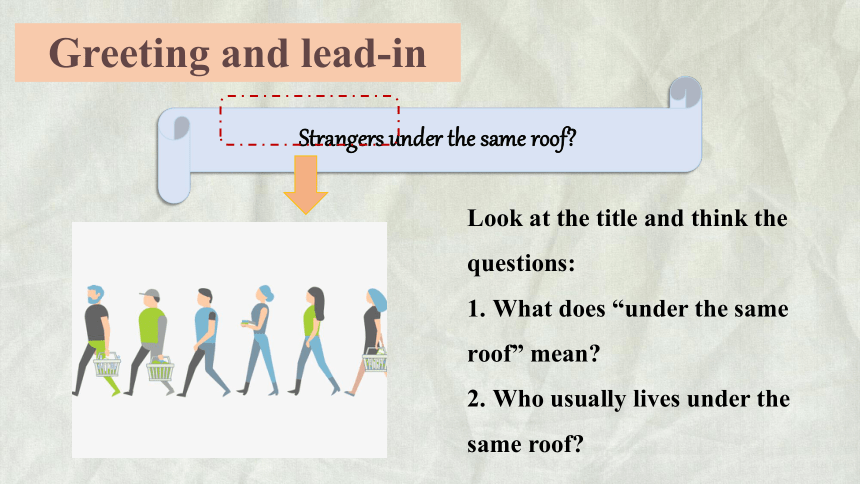 Greeting and lead-in

Strangers under the same roof?

Look at the title and think the questions:

1. What does “under the same roof” mean?

2. Who usually lives under the same roof?